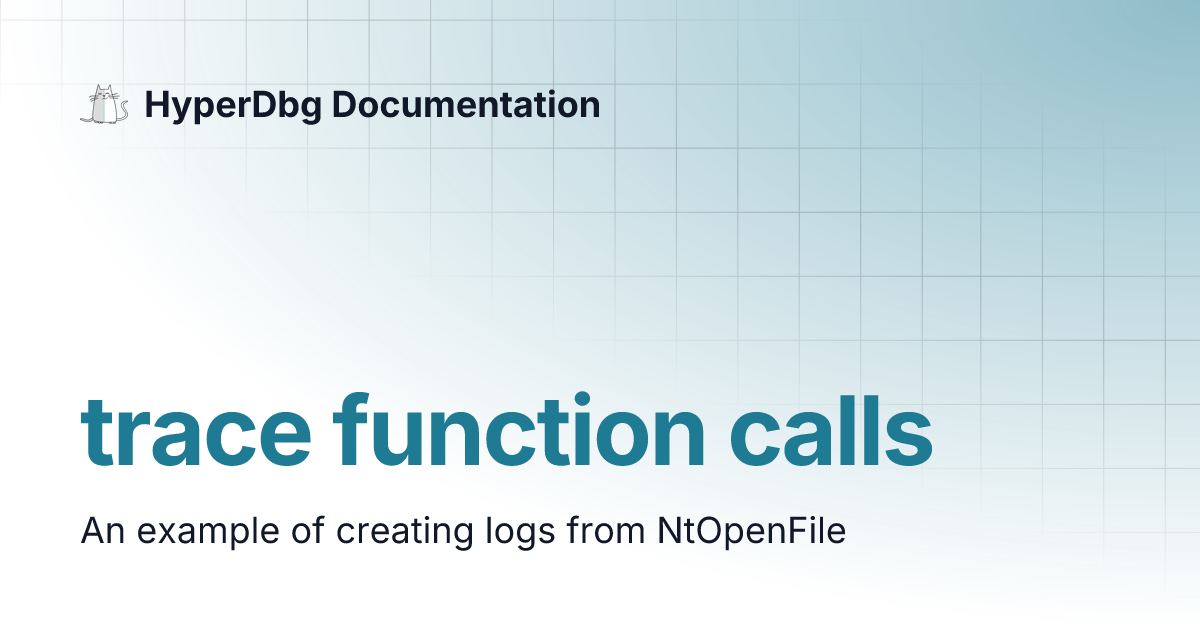 HyperDbg Documentation

trace function calls

An example of creating logs from NtOpenFile